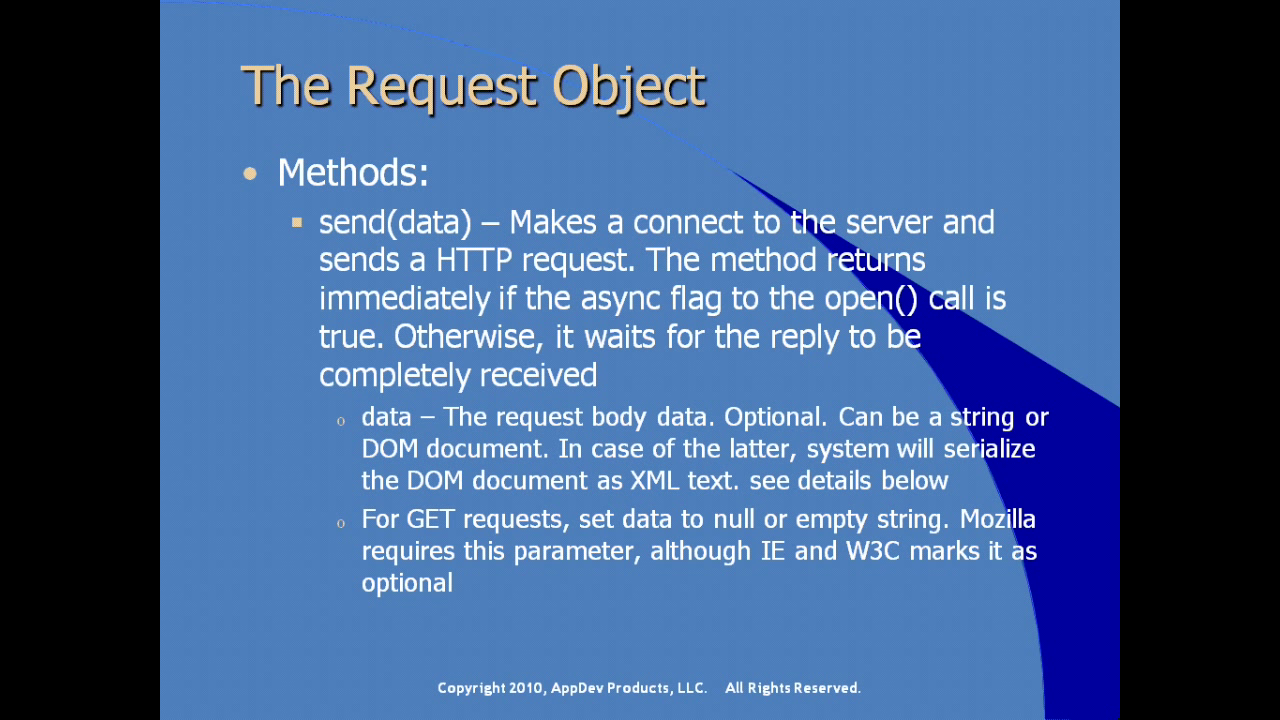 The Request Object

• Methods:

▪ send(data) – Makes a connect to the server and sends a HTTP request. The method returns immediately if the async flag to the open() call is true. Otherwise, it waits for the reply to be completely received

o data – The request body data. Optional. Can be a string or DOM document. In case of the latter, system will serialize the DOM document as XML text. see details below

o For GET requests, set data to null or empty string. Mozilla requires this parameter, although IE and W3C marks it as optional

Copyright 2010, AppDev Products, LLC. All Rights Reserved.